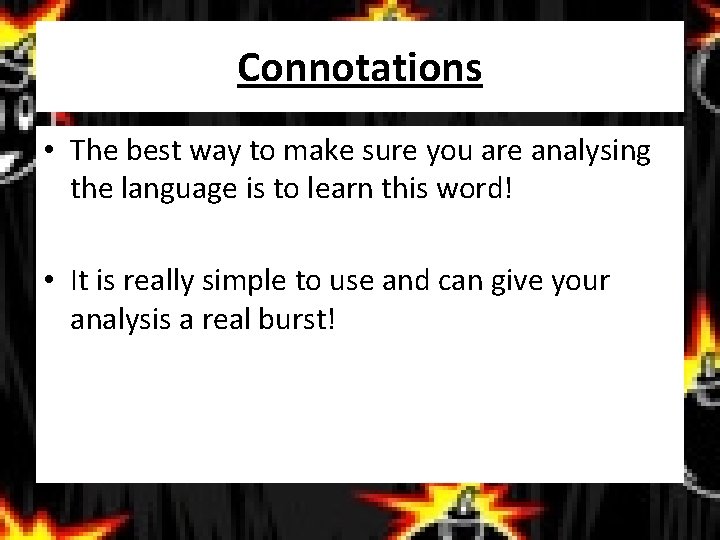 Connotations

• The best way to make sure you are analysing the language is to learn this word!

• It is really simple to use and can give your analysis a real burst!